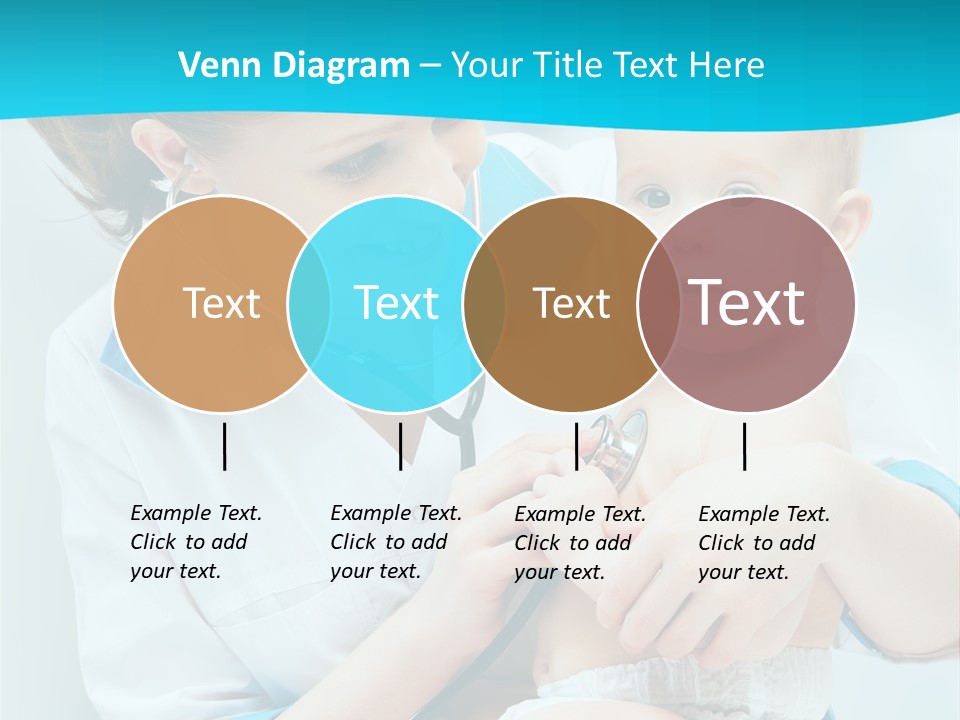 Venn Diagram – Your Title Text Here

Text

Text

Text

Text

Example Text. Click to add your text.

Example Text. Click to add your text.

Example Text. Click to add your text.

Example Text. Click to add your text.